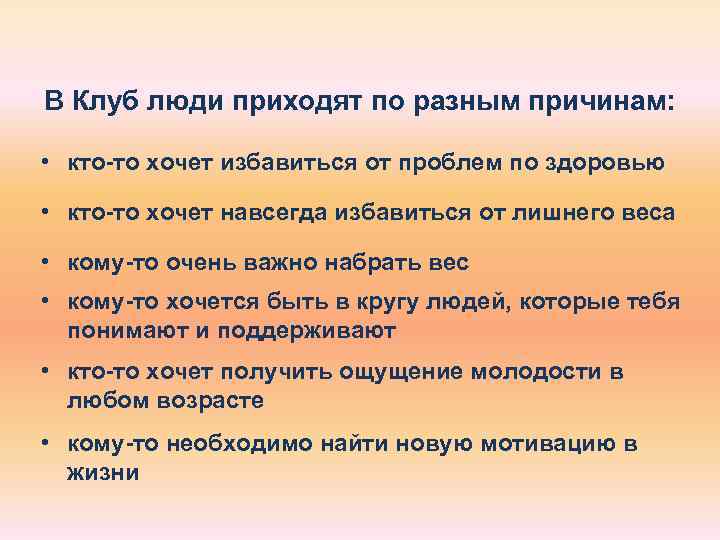 В Клуб люди приходят по разным причинам:

• кто-то хочет избавиться от проблем по здоровью

• кто-то хочет навсегда избавиться от лишнего веса

• кому-то очень важно набрать вес

• кому-то хочется быть в кругу людей, которые тебя понимают и поддерживают

• кто-то хочет получить ощущение молодости в любом возрасте

• кому-то необходимо найти новую мотивацию в жизни